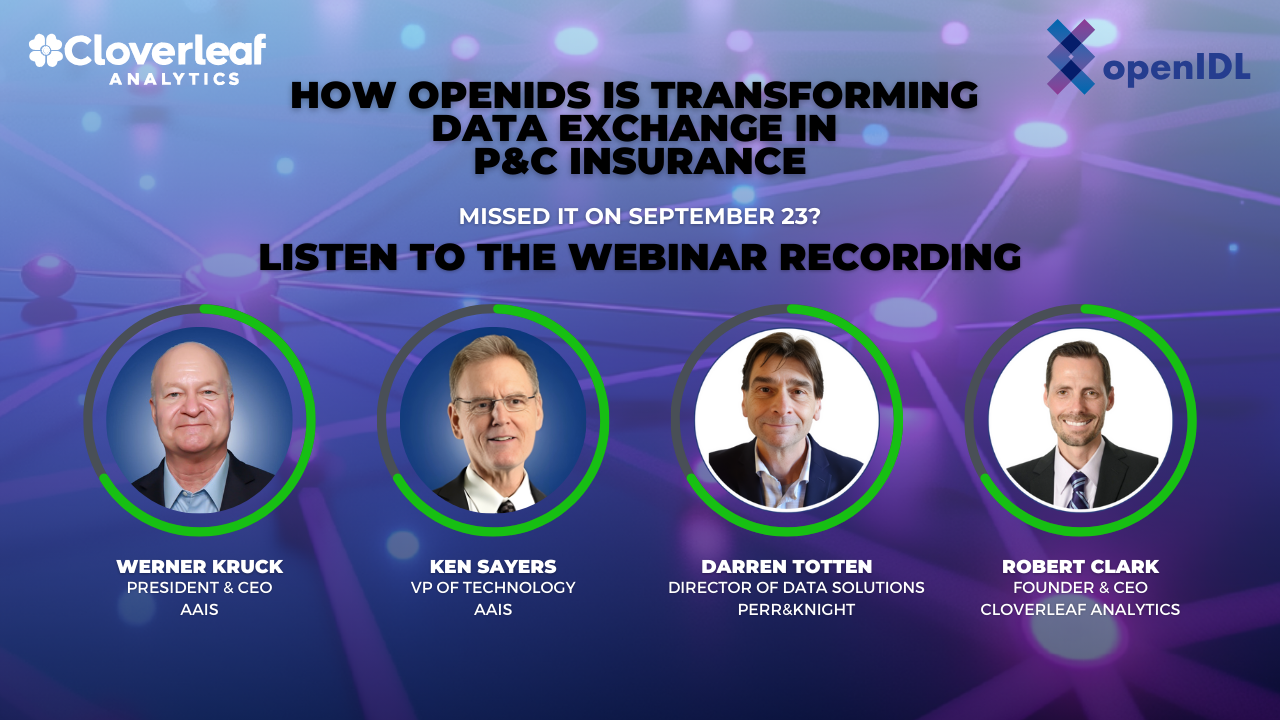 Cloverleaf ANALYTICS

openIDL

HOW OPENIDS IS TRANSFORMING DATA EXCHANGE IN P&C INSURANCE

MISSED IT ON SEPTEMBER 23?

LISTEN TO THE WEBINAR RECORDING

WERNER KRUCK
PRESIDENT & CEO
AAIS

KEN SAYERS
VP OF TECHNOLOGY
AAIS

DARREN TOTTEN
DIRECTOR OF DATA SOLUTIONS
PERR&KNIGHT

ROBERT CLARK
FOUNDER & CEO
CLOVERLEAF ANALYTICS